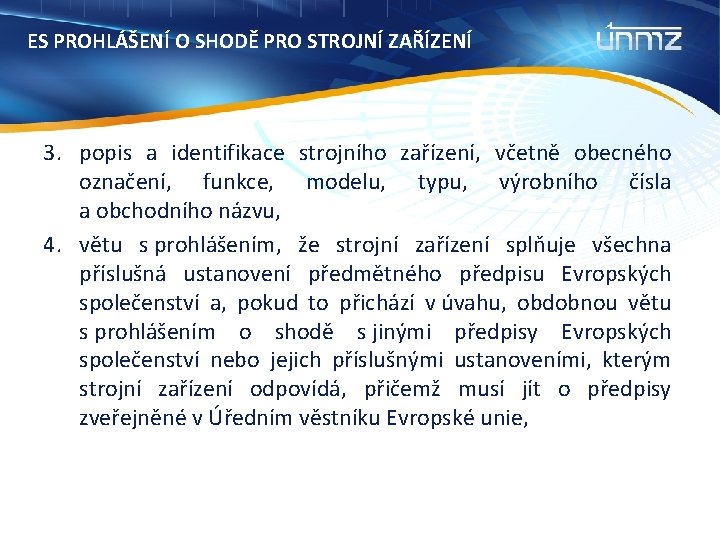 ES PROHLÁŠENÍ O SHODĚ PRO STROJNÍ ZAŘÍZENÍ

únmz

3. popis a identifikace strojního zařízení, včetně obecného označení, funkce, modelu, typu, výrobního čísla a obchodního názvu,

4. větu s prohlášením, že strojní zařízení splňuje všechna příslušná ustanovení předmětného předpisu Evropských společenství a, pokud to přichází v úvahu, obdobnou větu s prohlášením o shodě s jinými předpisy Evropských společenství nebo jejich příslušnými ustanoveními, kterým strojní zařízení odpovídá, přičemž musí jít o předpisy zveřejněné v Úředním věstníku Evropské unie,